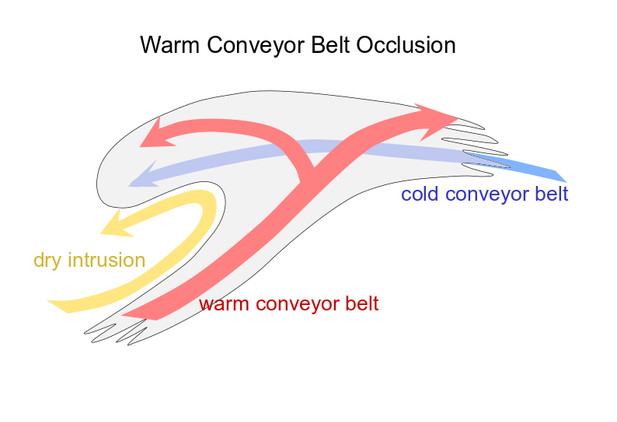 Warm Conveyor Belt Occlusion

cold conveyor belt

dry intrusion

warm conveyor belt